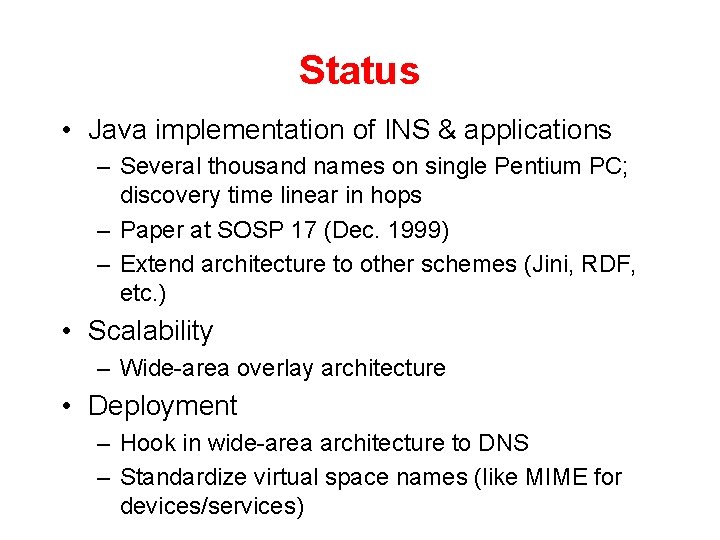 Status

• Java implementation of INS & applications
– Several thousand names on single Pentium PC; discovery time linear in hops
– Paper at SOSP 17 (Dec. 1999)
– Extend architecture to other schemes (Jini, RDF, etc.)

• Scalability
– Wide-area overlay architecture

• Deployment
– Hook in wide-area architecture to DNS
– Standardize virtual space names (like MIME for devices/services)